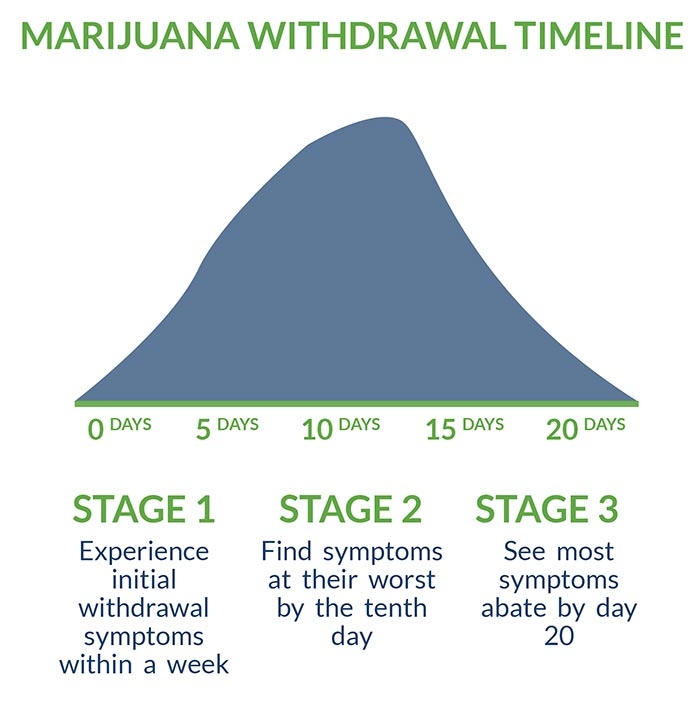 MARIJUANA WITHDRAWAL TIMELINE

0 DAYS 5 DAYS 10 DAYS 15 DAYS 20 DAYS

STAGE 1
Experience initial withdrawal symptoms within a week

STAGE 2
Find symptoms at their worst by the tenth day

STAGE 3
See most symptoms abate by day 20